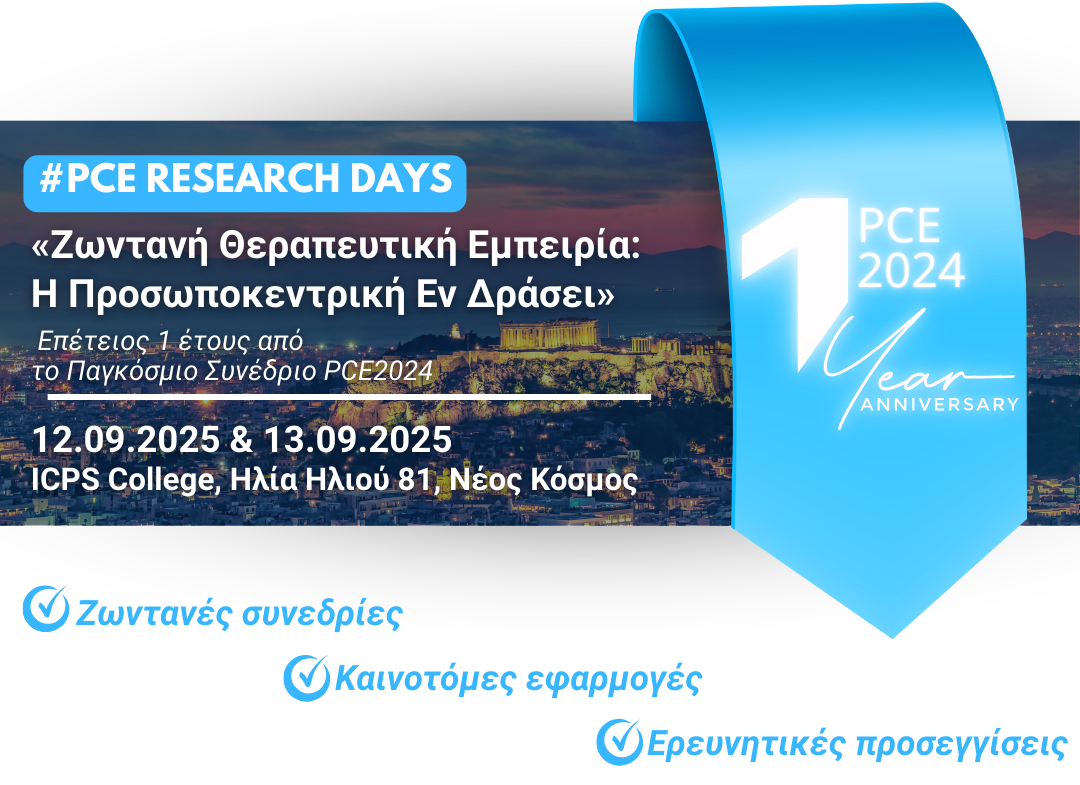 #PCE RESEARCH DAYS

«Ζωντανή Θεραπευτική Εμπειρία: Η Προσωποκεντρική Εν Δράσει»

Επέτειος 1 έτους από το Παγκόσμιο Συνέδριο PCE2024

12.09.2025 & 13.09.2025
ICPS College, Ηλία Ηλιού 81, Νέος Κόσμος

1 PCE 2024
Year
ANNIVERSARY

Ζωντανές συνεδρίες

Καινοτόμες εφαρμογές

Ερευνητικές προσεγγίσεις